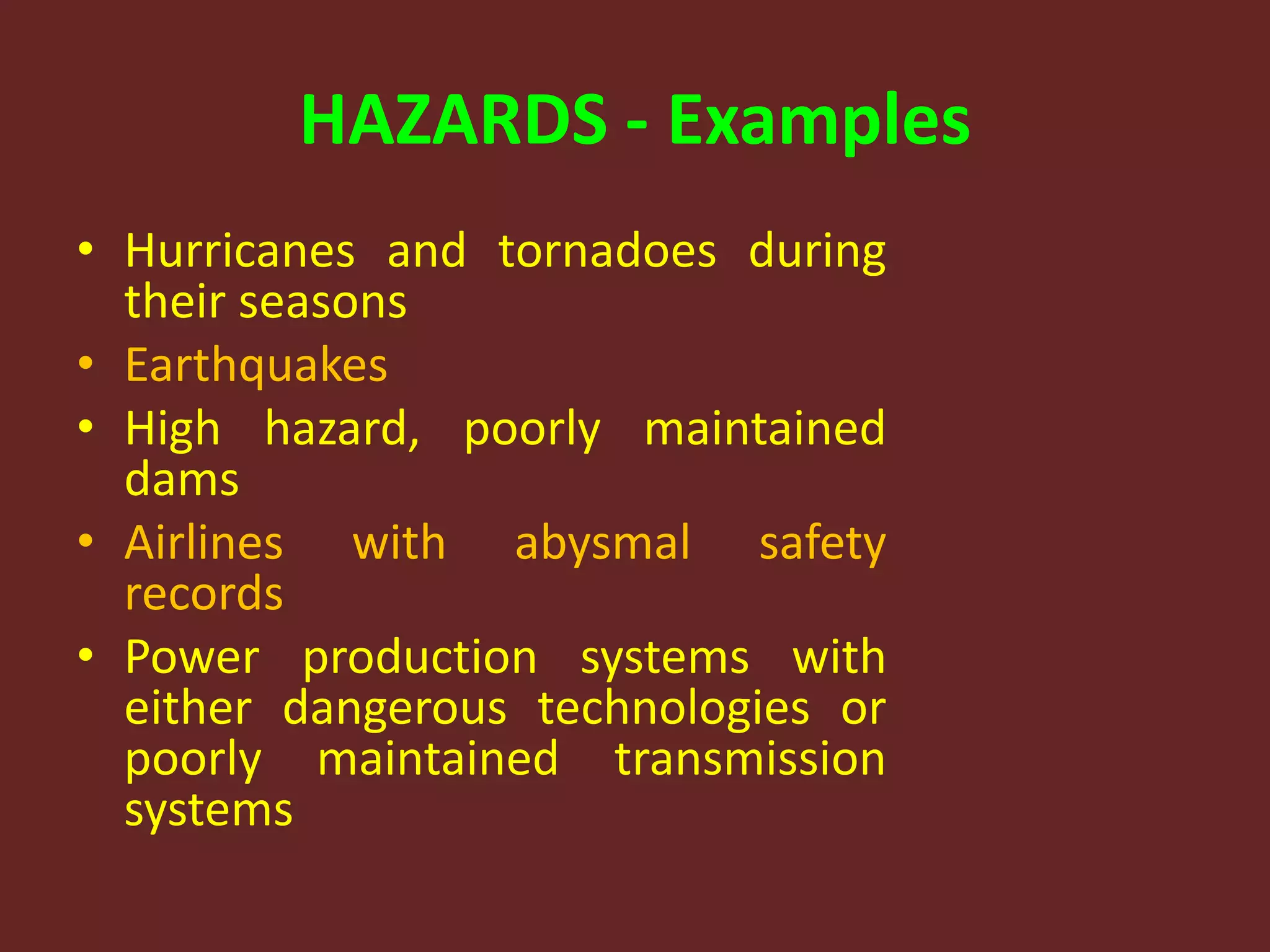 HAZARDS - Examples

• Hurricanes and tornadoes during their seasons
• Earthquakes
• High hazard, poorly maintained dams
• Airlines with abysmal safety records
• Power production systems with either dangerous technologies or poorly maintained transmission systems